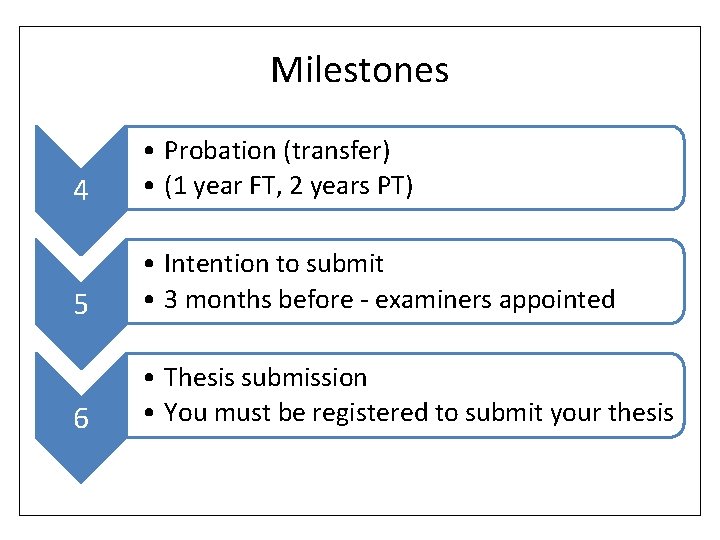 Milestones

4

• Probation (transfer)
• (1 year FT, 2 years PT)

5

• Intention to submit
• 3 months before - examiners appointed

6

• Thesis submission
• You must be registered to submit your thesis